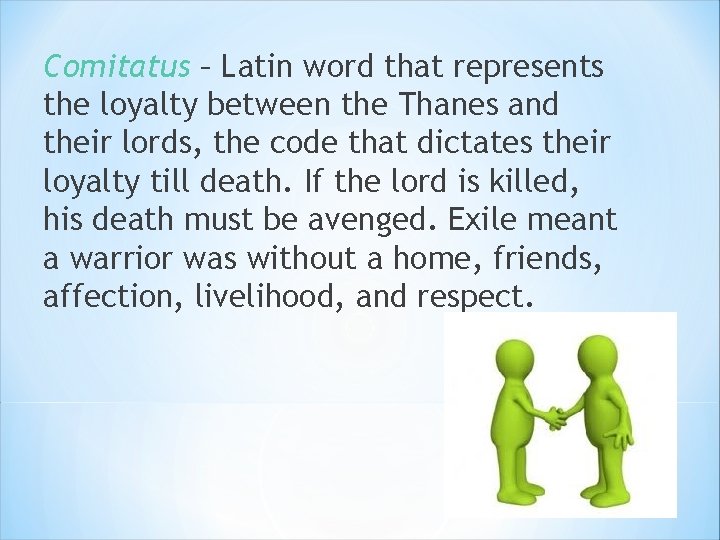 Comitatus – Latin word that represents the loyalty between the Thanes and their lords, the code that dictates their loyalty till death. If the lord is killed, his death must be avenged. Exile meant a warrior was without a home, friends, affection, livelihood, and respect.